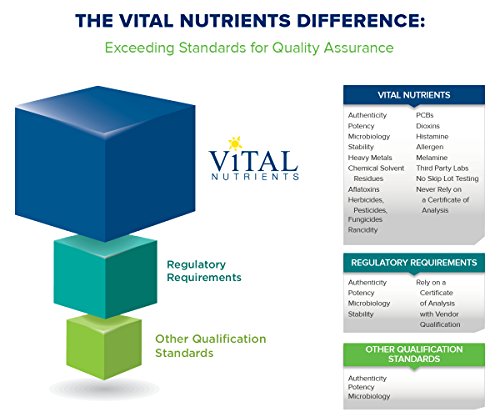 THE VITAL NUTRIENTS DIFFERENCE:

Exceeding Standards for Quality Assurance

ViTAL NUTRIENTS

Regulatory Requirements

Other Qualification Standards

VITAL NUTRIENTS

Authenticity
Potency
Microbiology
Stability
Heavy Metals
Chemical Solvent Residues
Aflatoxins
Herbicides, Pesticides, Fungicides
Rancidity

PCBs
Dioxins
Histamine
Allergen
Melamine
Third Party Labs
No Skip Lot Testing
Never Rely on a Certificate of Analysis

REGULATORY REQUIREMENTS

Authenticity
Potency
Microbiology
Stability

Rely on a Certificate of Analysis with Vendor Qualification

OTHER QUALIFICATION STANDARDS

Authenticity
Potency
Microbiology